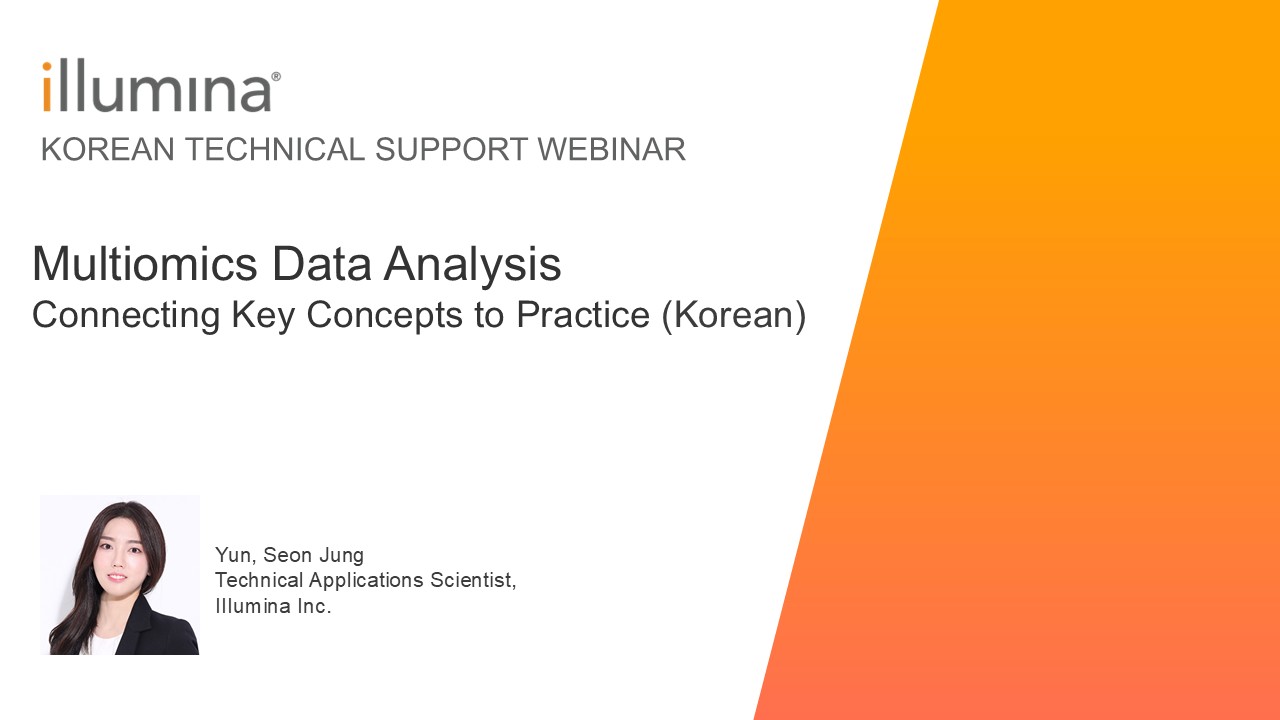 illumina®

KOREAN TECHNICAL SUPPORT WEBINAR

Multiomics Data Analysis
Connecting Key Concepts to Practice (Korean)

Yun, Seon Jung
Technical Applications Scientist,
Illumina Inc.